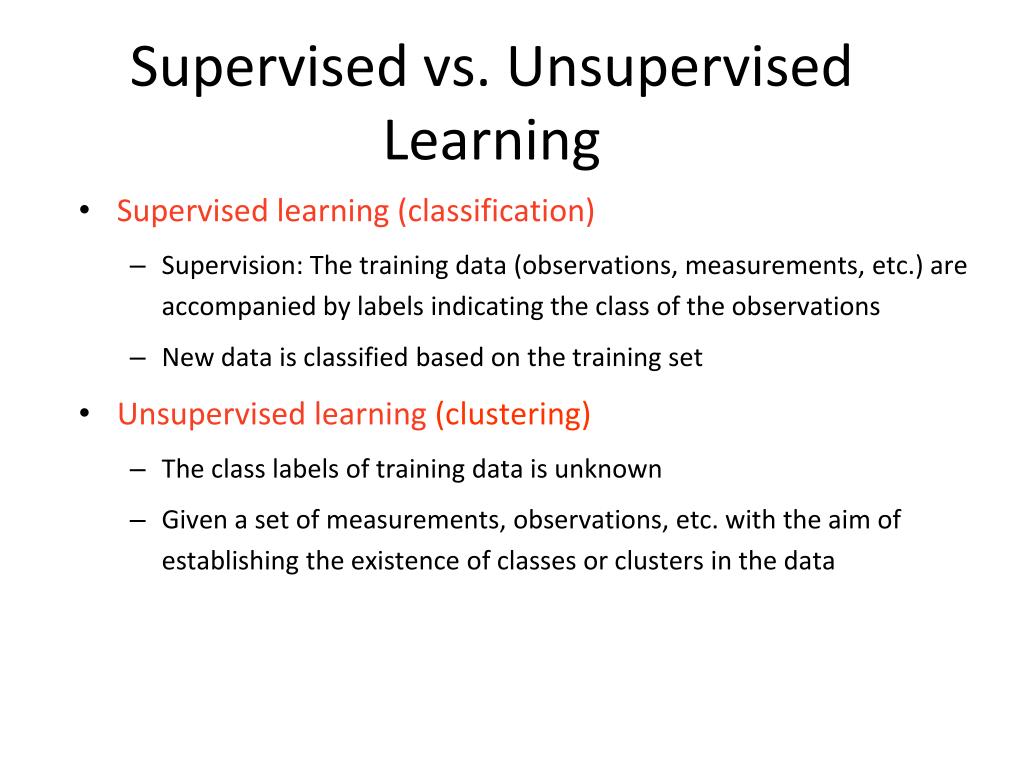 Supervised vs. Unsupervised Learning

• Supervised learning (classification)
– Supervision: The training data (observations, measurements, etc.) are accompanied by labels indicating the class of the observations
– New data is classified based on the training set

• Unsupervised learning (clustering)
– The class labels of training data is unknown
– Given a set of measurements, observations, etc. with the aim of establishing the existence of classes or clusters in the data